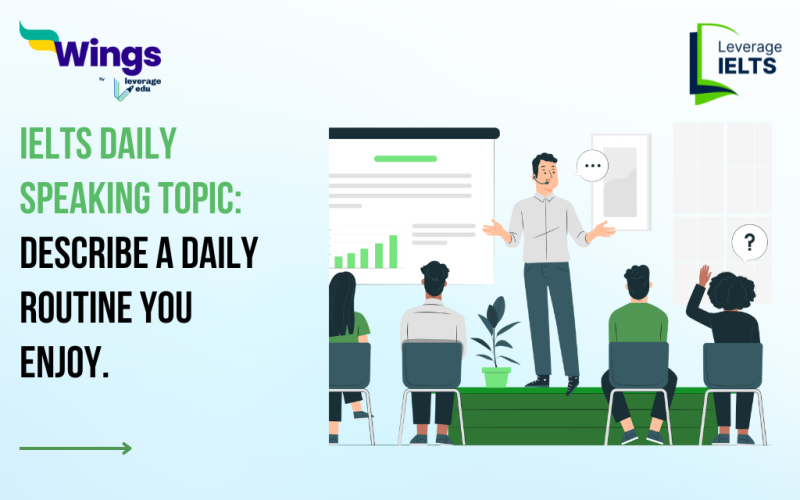 Wings
by leverage edu

Leverage IELTS

IELTS DAILY SPEAKING TOPIC: DESCRIBE A DAILY ROUTINE YOU ENJOY.

...

?